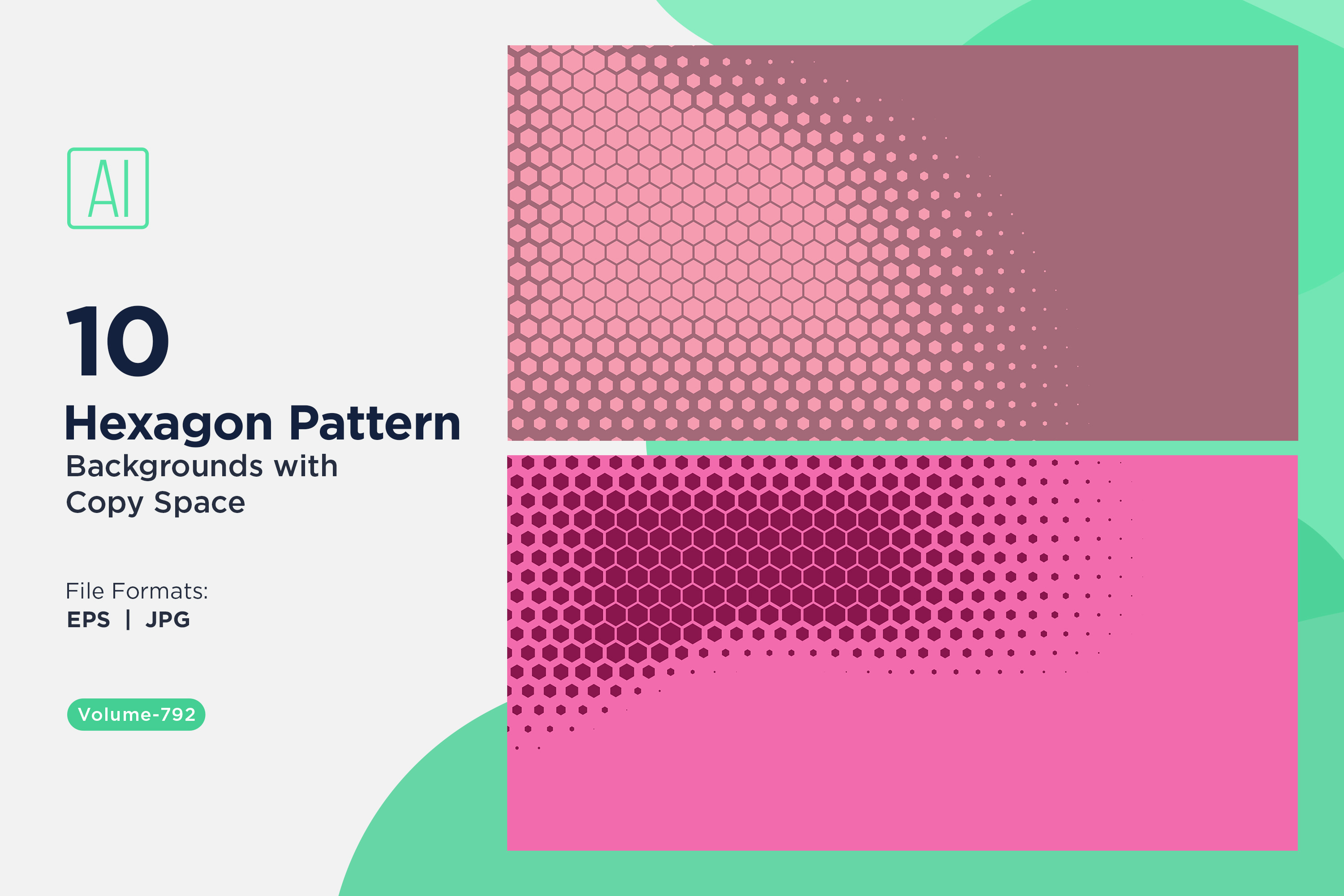 AI

10

Hexagon Pattern

Backgrounds with Copy Space

File Formats:

EPS | JPG

Volume-792